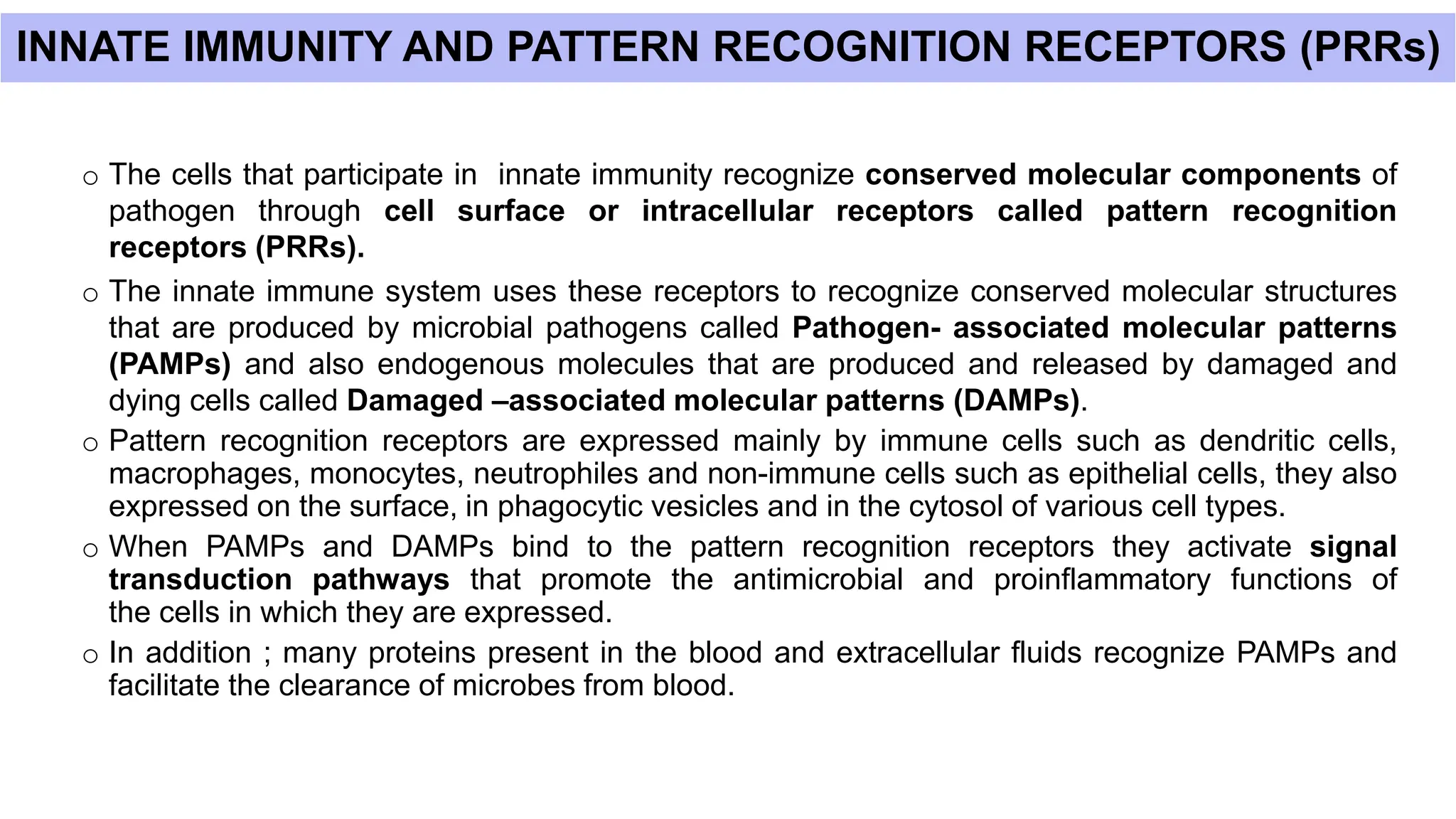 INNATE IMMUNITY AND PATTERN RECOGNITION RECEPTORS (PRRs)

o The cells that participate in innate immunity recognize conserved molecular components of pathogen through cell surface or intracellular receptors called pattern recognition receptors (PRRs).

o The innate immune system uses these receptors to recognize conserved molecular structures that are produced by microbial pathogens called Pathogen- associated molecular patterns (PAMPs) and also endogenous molecules that are produced and released by damaged and dying cells called Damaged –associated molecular patterns (DAMPs).

o Pattern recognition receptors are expressed mainly by immune cells such as dendritic cells, macrophages, monocytes, neutrophiles and non-immune cells such as epithelial cells, they also expressed on the surface, in phagocytic vesicles and in the cytosol of various cell types.

o When PAMPs and DAMPs bind to the pattern recognition receptors they activate signal transduction pathways that promote the antimicrobial and proinflammatory functions of the cells in which they are expressed.

o In addition ; many proteins present in the blood and extracellular fluids recognize PAMPs and facilitate the clearance of microbes from blood.